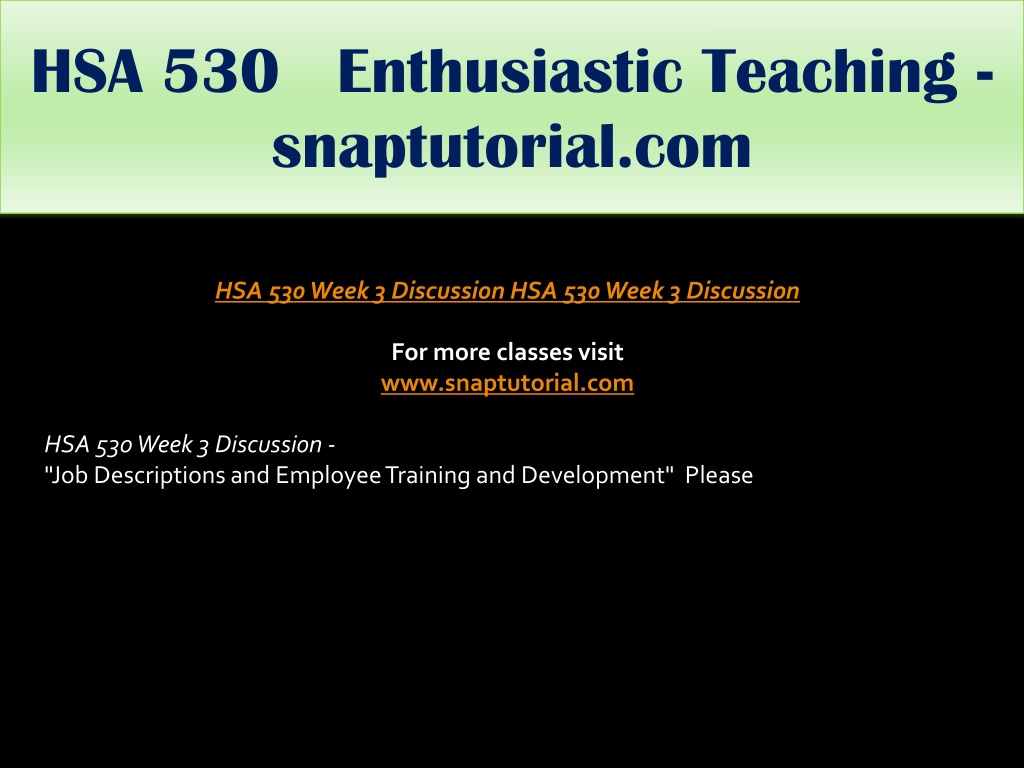 HSA 530 Enthusiastic Teaching - snaptutorial.com

HSA 530 Week 3 Discussion HSA 530 Week 3 Discussion

For more classes visit
www.snaptutorial.com

HSA 530 Week 3 Discussion -
"Job Descriptions and Employee Training and Development" Please